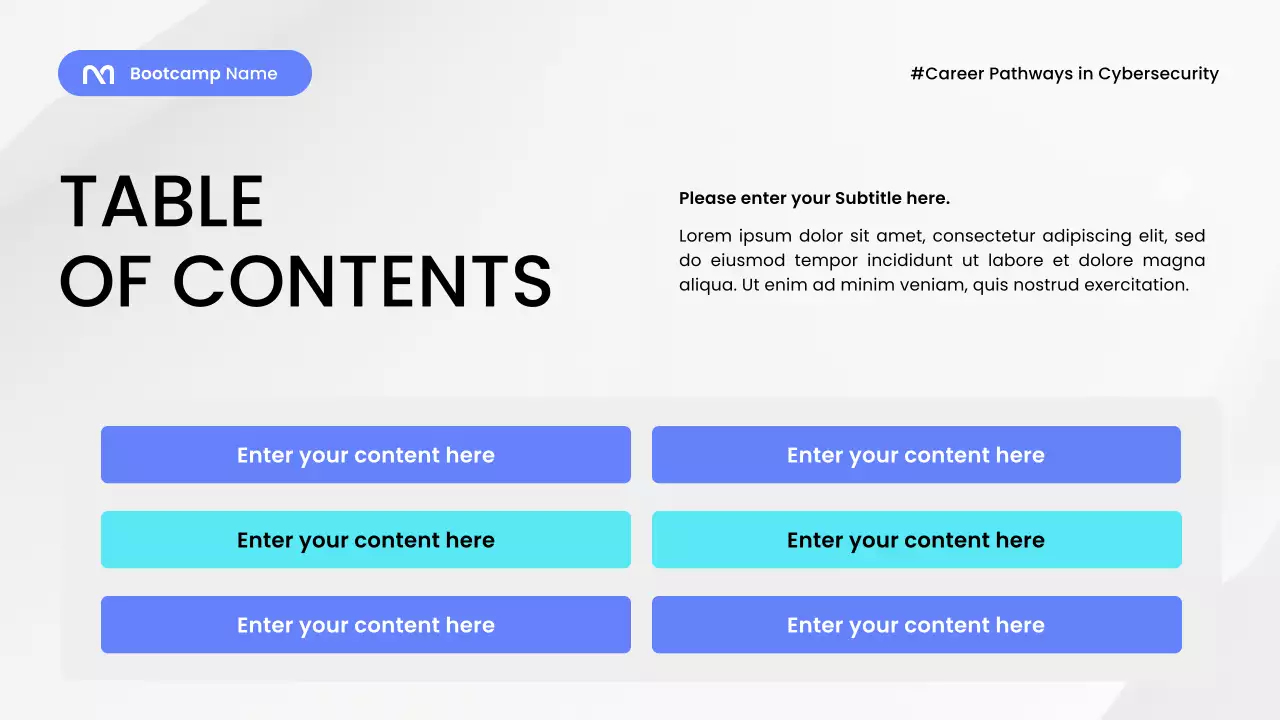 Bootcamp Name

#Career Pathways in Cybersecurity

TABLE
OF CONTENTS

Please enter your Subtitle here.

Lorem ipsum dolor sit amet, consectetur adipiscing elit, sed do eiusmod tempor incididunt ut labore et dolore magna aliqua. Ut enim ad minim veniam, quis nostrud exercitation.

Enter your content here

Enter your content here

Enter your content here

Enter your content here

Enter your content here

Enter your content here